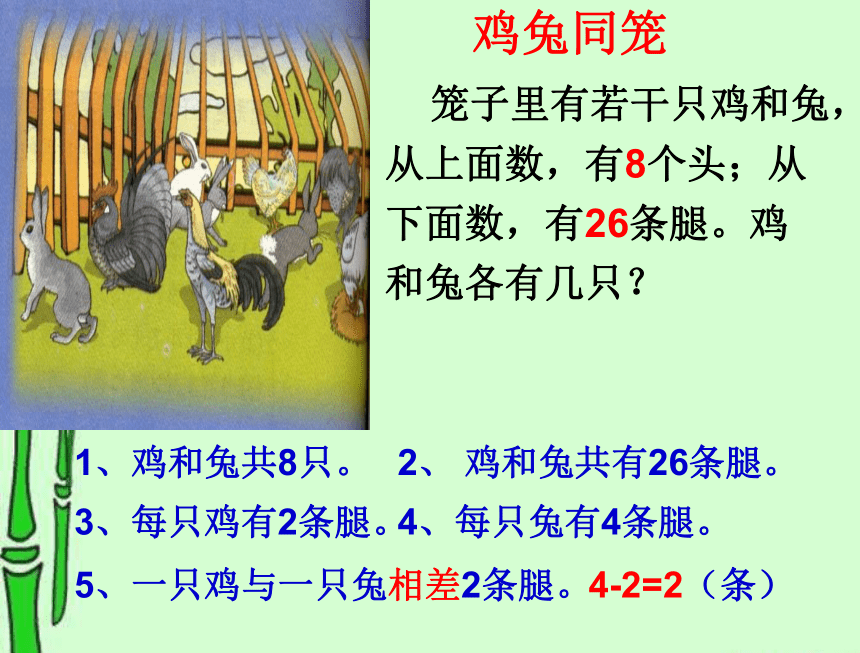 鸡兔同笼

笼子里有若干只鸡和兔，从上面数，有8个头；从下面数，有26条腿。鸡和兔各有几只？

1、鸡和兔共8只。 2、 鸡和兔共有26条腿。
3、每只鸡有2条腿。4、每只兔有4条腿。
5、一只鸡与一只兔相差2条腿。4-2=2（条）